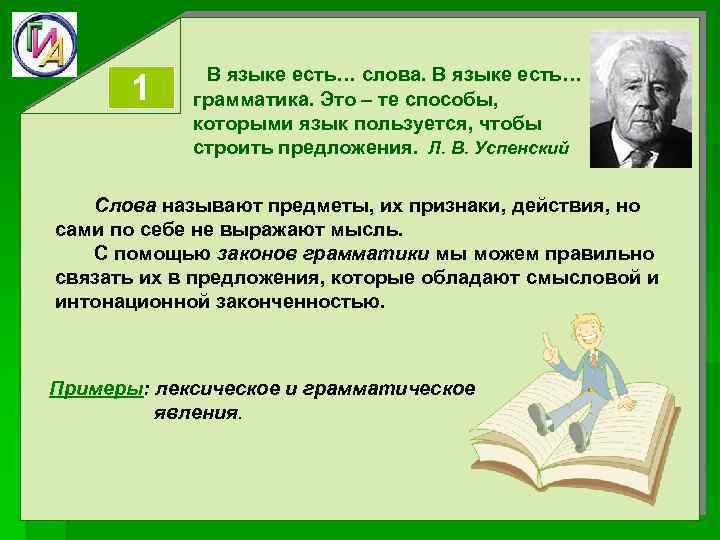 ГИА

1

В языке есть… слова. В языке есть… грамматика. Это – те способы, которыми язык пользуется, чтобы строить предложения. Л. В. Успенский

Слова называют предметы, их признаки, действия, но сами по себе не выражают мысль.

С помощью законов грамматики мы можем правильно связать их в предложения, которые обладают смысловой и интонационной законченностью.

Примеры: лексическое и грамматическое явления.